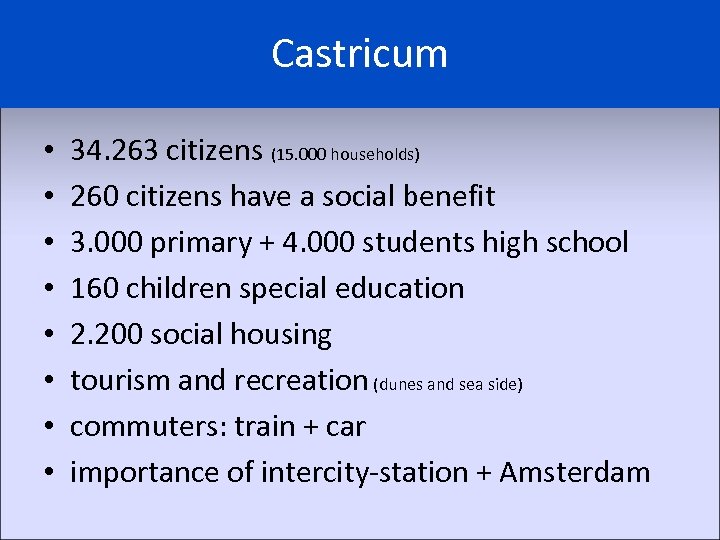 Castricum

• 34.263 citizens (15.000 households)
• 260 citizens have a social benefit
• 3.000 primary + 4.000 students high school
• 160 children special education
• 2.200 social housing
• tourism and recreation (dunes and sea side)
• commuters: train + car
• importance of intercity-station + Amsterdam